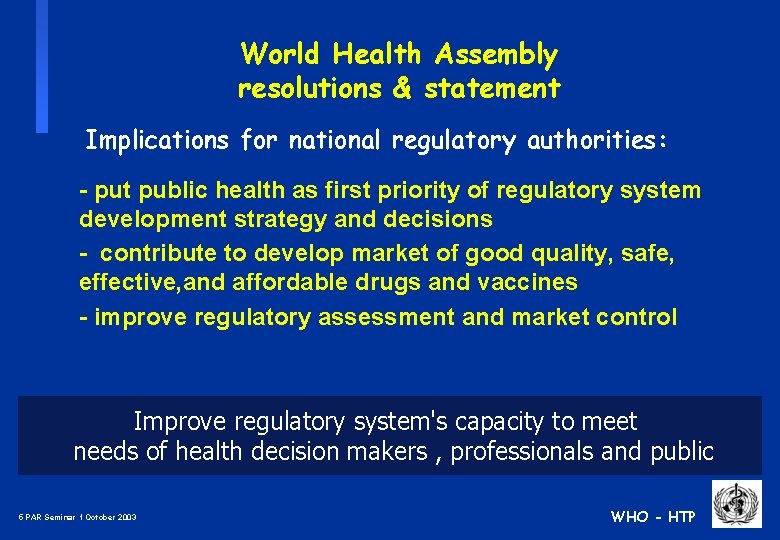 World Health Assembly
resolutions & statement

Implications for national regulatory authorities:

- put public health as first priority of regulatory system development strategy and decisions

- contribute to develop market of good quality, safe, effective,and affordable drugs and vaccines

- improve regulatory assessment and market control

Improve regulatory system's capacity to meet needs of health decision makers , professionals and public

6 PAR Seminar 1 October 2003

WHO - HTP